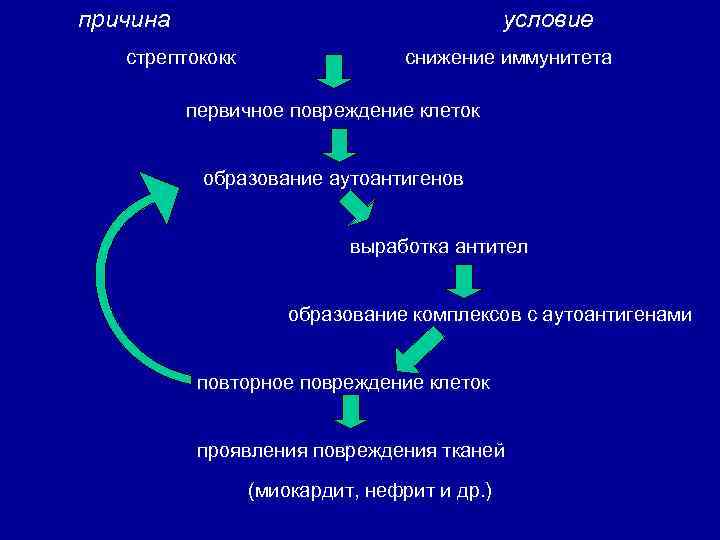 причина

условие

стрептококк

снижение иммунитета

первичное повреждение клеток

образование аутоантигенов

выработка антител

образование комплексов с аутоантигенами

повторное повреждение клеток

проявления повреждения тканей

(миокардит, нефрит и др.)